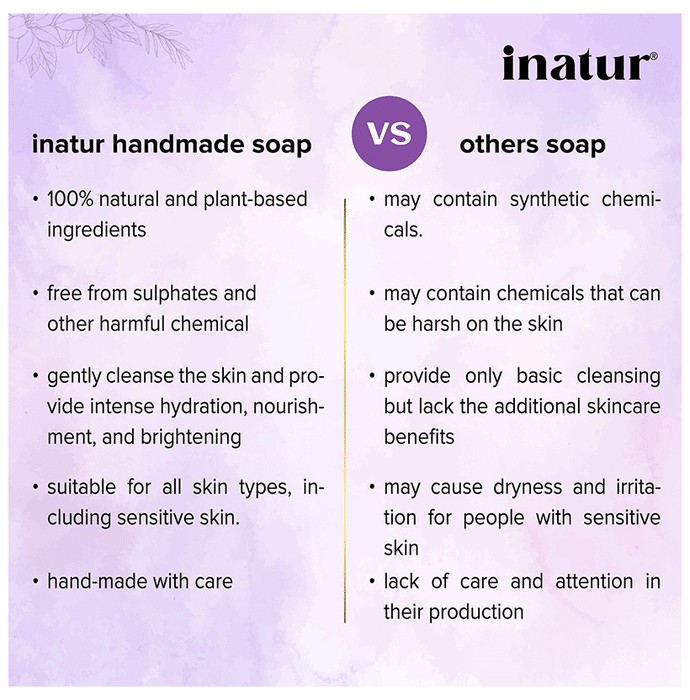 inatur®

inatur handmade soap

VS

others soap

• 100% natural and plant-based ingredients

• free from sulphates and other harmful chemical

• gently cleanse the skin and provide intense hydration, nourishment, and brightening

• suitable for all skin types, including sensitive skin.

• hand-made with care

• may contain synthetic chemicals.

• may contain chemicals that can be harsh on the skin

• provide only basic cleansing but lack the additional skincare benefits

• may cause dryness and irritation for people with sensitive skin

• lack of care and attention in their production